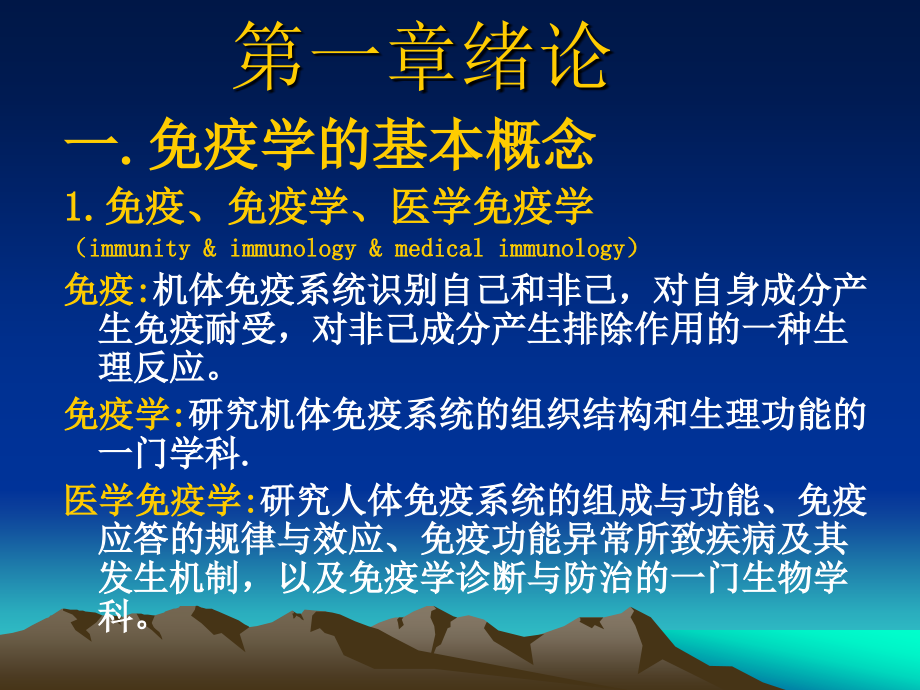 第一章绪论

一. 免疫学的基本概念

1. 免疫、免疫学、医学免疫学

（immunity & immunology & medical immunology）

免疫:机体免疫系统识别自己和非己，对自身成分产生免疫耐受，对非己成分产生排除作用的一种生理反应。

免疫学:研究机体免疫系统的组织结构和生理功能的一门学科.

医学免疫学:研究人体免疫系统的组成与功能、免疫应答的规律与效应、免疫功能异常所致疾病及其发生机制，以及免疫学诊断与防治的一门生物学科。